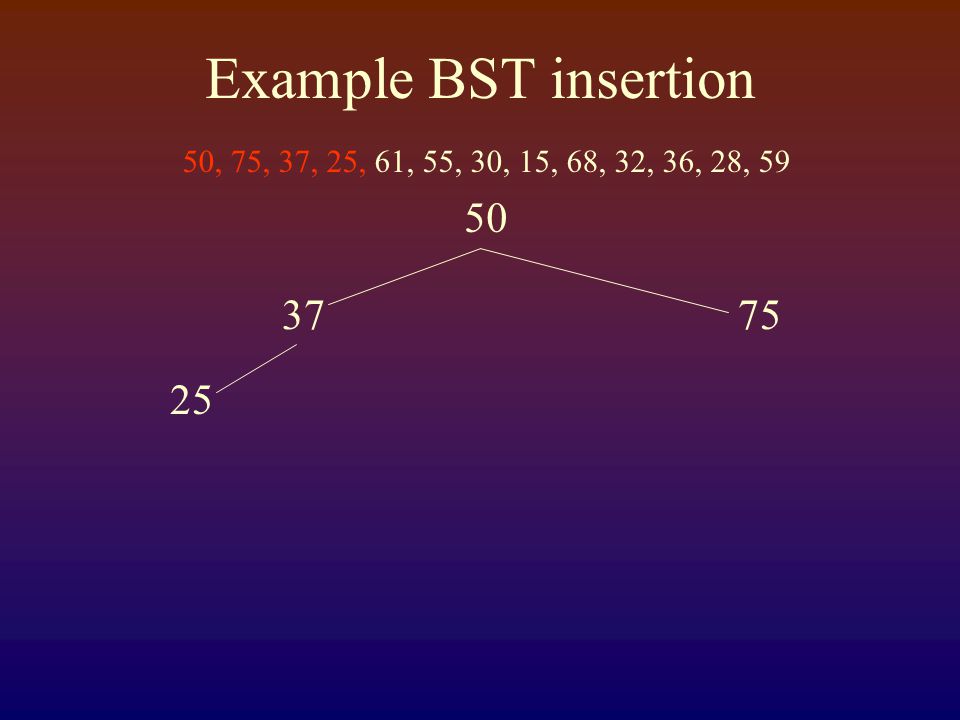 Example BST insertion

50, 75, 37, 25, 61, 55, 30, 15, 68, 32, 36, 28, 59

50

37

75

25